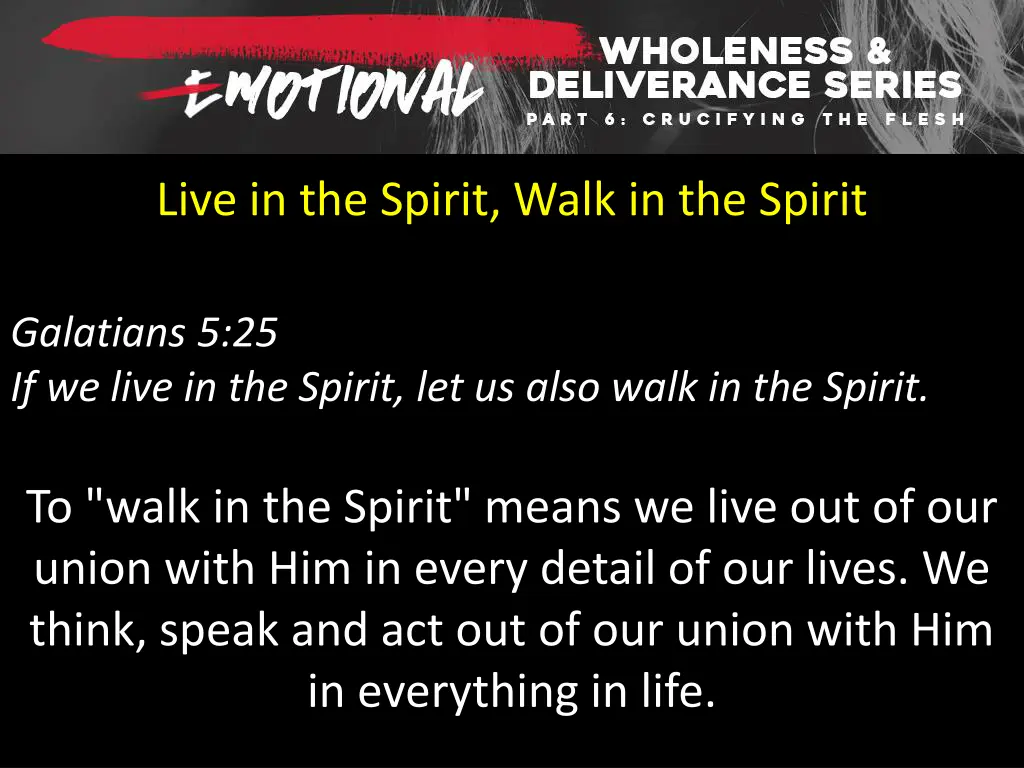 EMOTIONAL WHOLENESS & DELIVERANCE SERIES
PART 6: CRUCIFYING THE FLESH

Live in the Spirit, Walk in the Spirit

Galatians 5:25
If we live in the Spirit, let us also walk in the Spirit.

To "walk in the Spirit" means we live out of our union with Him in every detail of our lives. We think, speak and act out of our union with Him in everything in life.